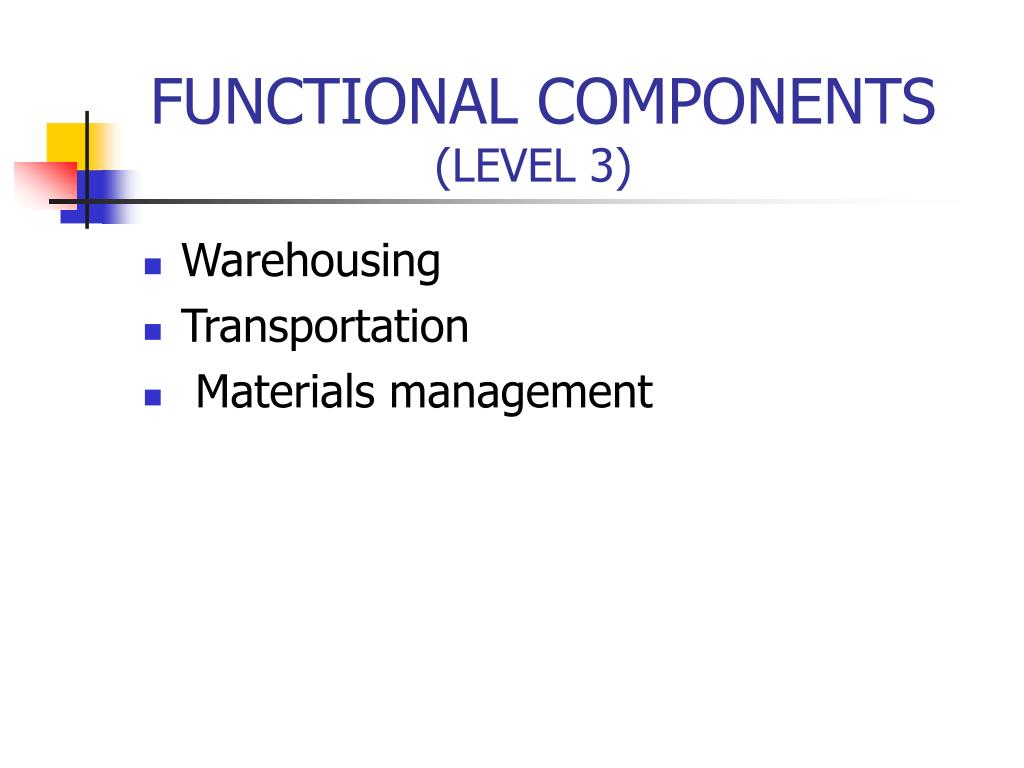 FUNCTIONAL COMPONENTS
(LEVEL 3)

- Warehousing
- Transportation
- Materials management